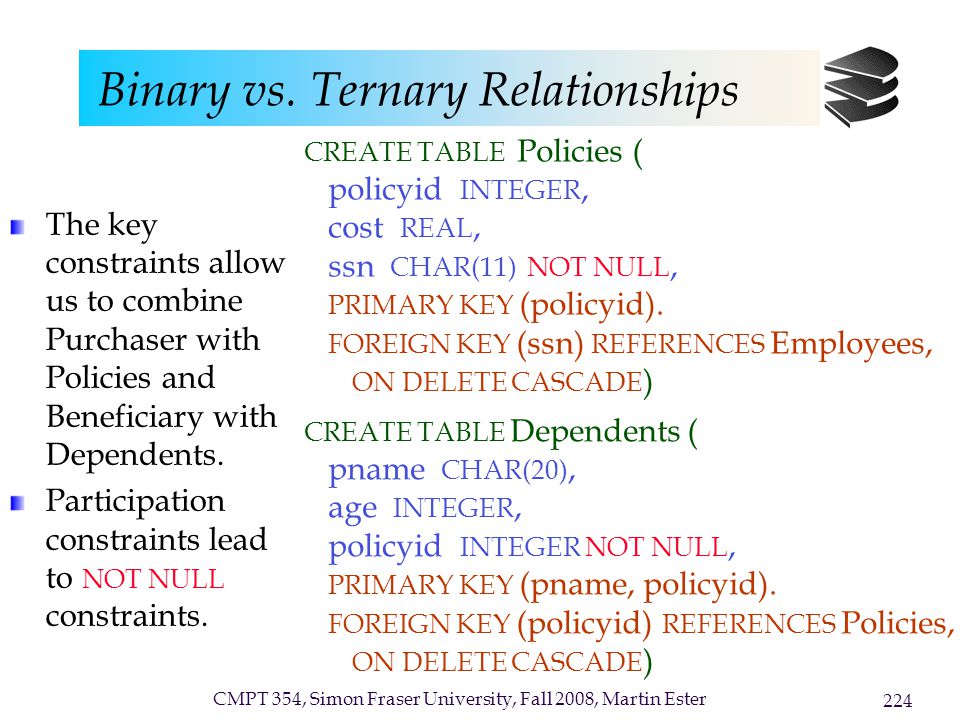 Binary vs. Ternary Relationships

The key constraints allow us to combine Purchaser with Policies and Beneficiary with Dependents.

Participation constraints lead to NOT NULL constraints.

CREATE TABLE Policies (
policyid INTEGER,
cost REAL,
ssn CHAR(11) NOT NULL,
PRIMARY KEY (policyid).
FOREIGN KEY (ssn) REFERENCES Employees,
ON DELETE CASCADE)

CREATE TABLE Dependents (
pname CHAR(20),
age INTEGER,
policyid INTEGER NOT NULL,
PRIMARY KEY (pname, policyid).
FOREIGN KEY (policyid) REFERENCES Policies,
ON DELETE CASCADE)

CMPT 354, Simon Fraser University, Fall 2008, Martin Ester

224